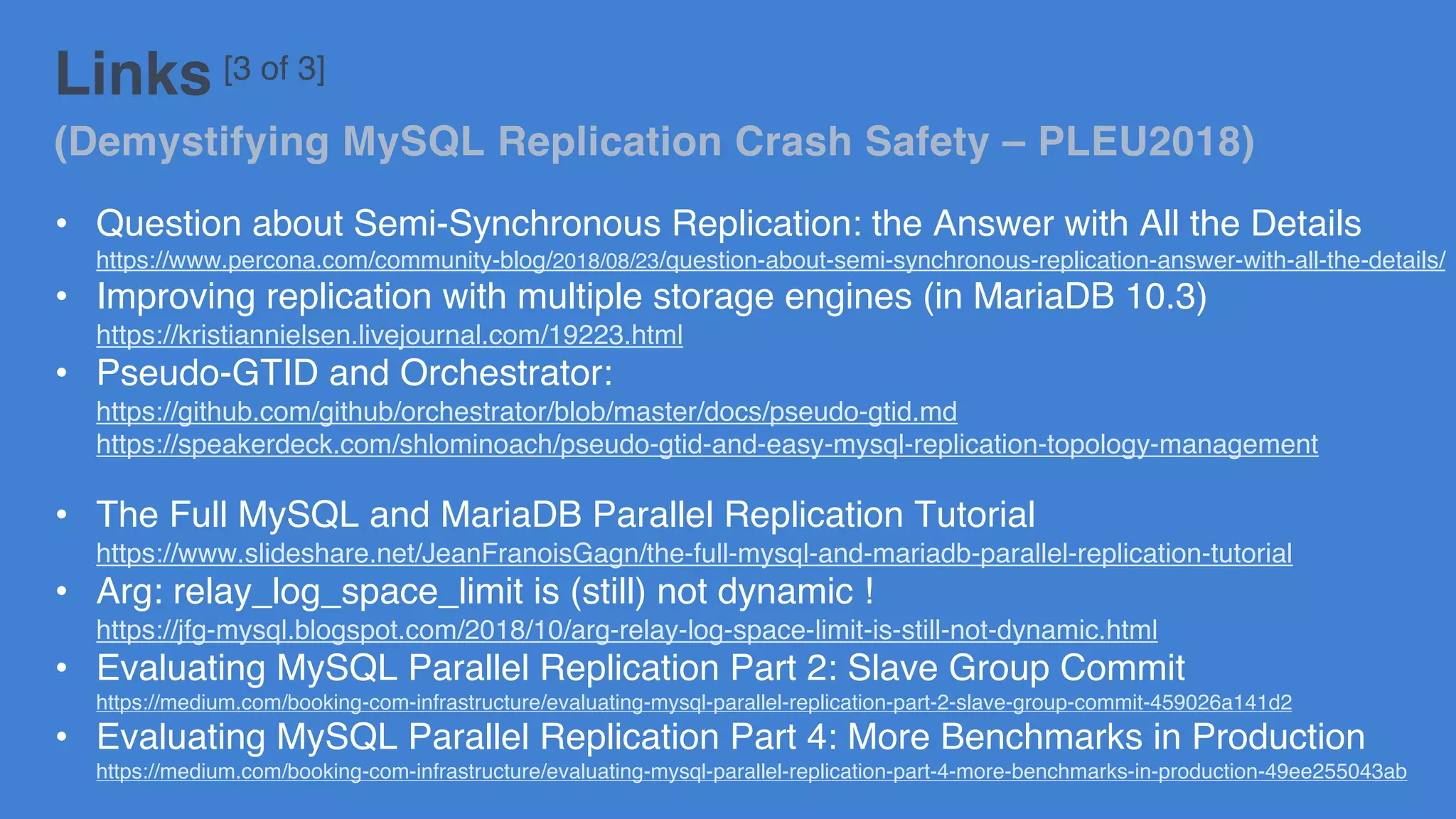 Links [3 of 3]

(Demystifying MySQL Replication Crash Safety – PLEU2018)

• Question about Semi-Synchronous Replication: the Answer with All the Details
https://www.percona.com/community-blog/2018/08/23/question-about-semi-synchronous-replication-answer-with-all-the-details/

• Improving replication with multiple storage engines (in MariaDB 10.3)
https://kristiannielsen.livejournal.com/19223.html

• Pseudo-GTID and Orchestrator:
https://github.com/github/orchestrator/blob/master/docs/pseudo-gtid.md
https://speakerdeck.com/shlominoach/pseudo-gtid-and-easy-mysql-replication-topology-management

• The Full MySQL and MariaDB Parallel Replication Tutorial
https://www.slideshare.net/JeanFranoisGagn/the-full-mysql-and-mariadb-parallel-replication-tutorial

• Arg: relay_log_space_limit is (still) not dynamic !
https://jfg-mysql.blogspot.com/2018/10/arg-relay-log-space-limit-is-still-not-dynamic.html

• Evaluating MySQL Parallel Replication Part 2: Slave Group Commit
https://medium.com/booking-com-infrastructure/evaluating-mysql-parallel-replication-part-2-slave-group-commit-459026a141d2

• Evaluating MySQL Parallel Replication Part 4: More Benchmarks in Production
https://medium.com/booking-com-infrastructure/evaluating-mysql-parallel-replication-part-4-more-benchmarks-in-production-49ee255043ab